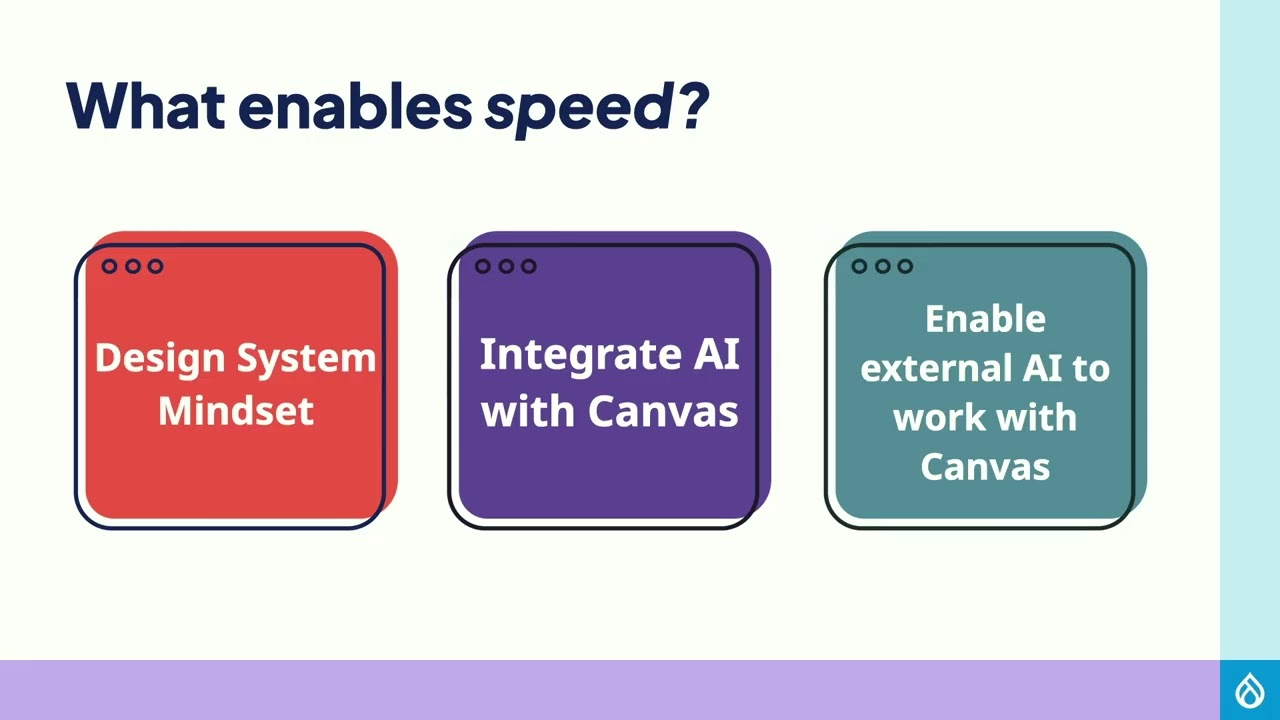 What enables speed?

Design System Mindset

Integrate AI with Canvas

Enable external AI to work with Canvas